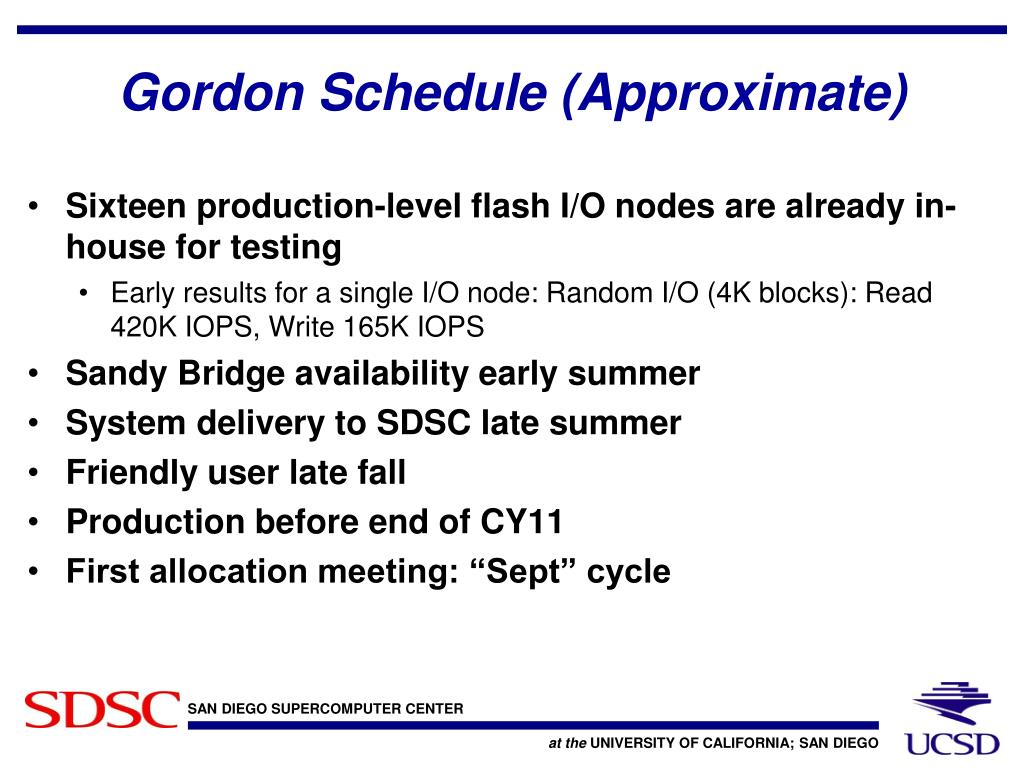 Gordon Schedule (Approximate)

• Sixteen production-level flash I/O nodes are already in-house for testing
  • Early results for a single I/O node: Random I/O (4K blocks): Read 420K IOPS, Write 165K IOPS
• Sandy Bridge availability early summer
• System delivery to SDSC late summer
• Friendly user late fall
• Production before end of CY11
• First allocation meeting: “Sept” cycle

SDSC SAN DIEGO SUPERCOMPUTER CENTER

at the UNIVERSITY OF CALIFORNIA; SAN DIEGO

UCSD